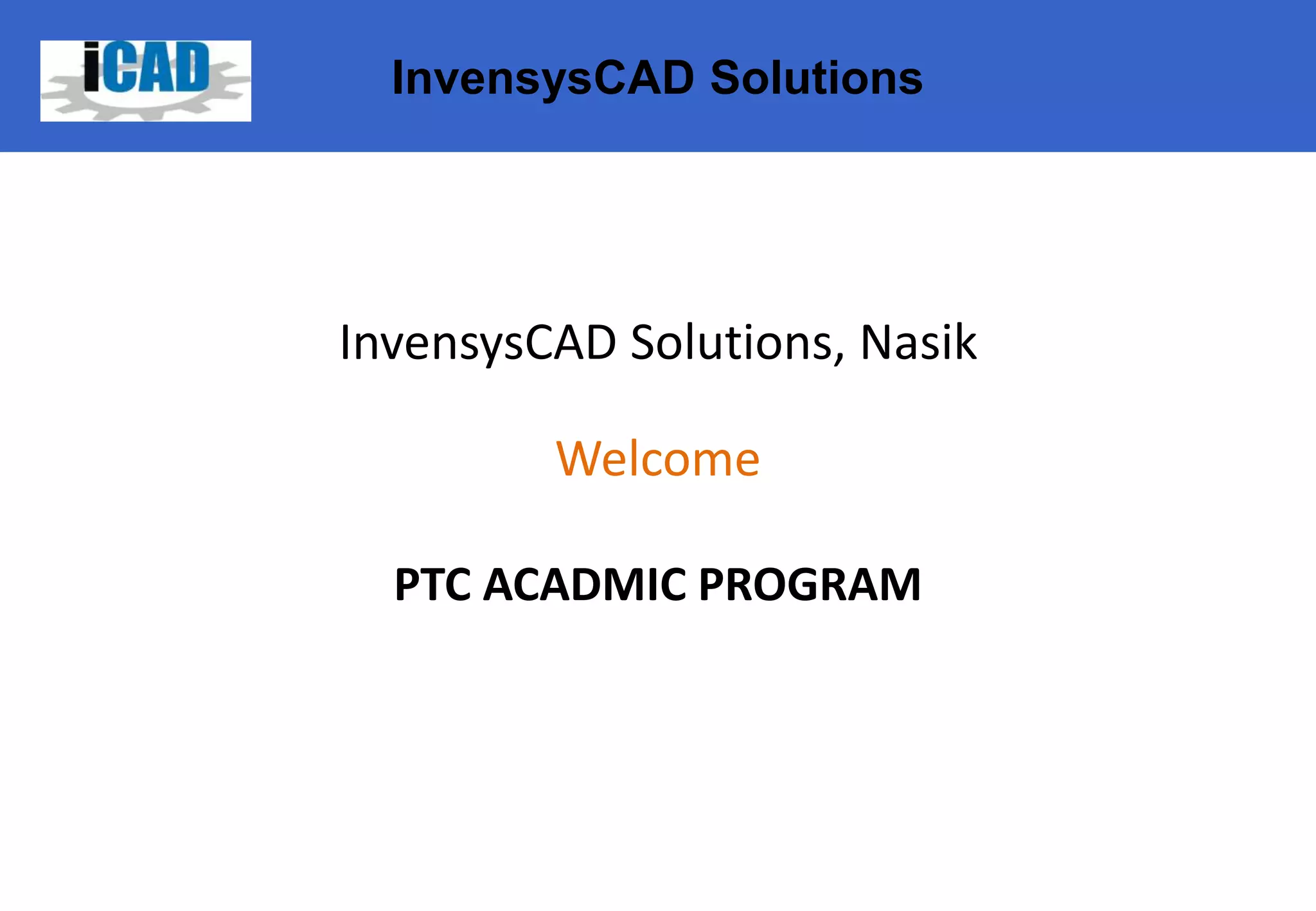 iCAD

InvensysCAD Solutions

InvensysCAD Solutions, Nasik

Welcome

PTC ACADMIC PROGRAM